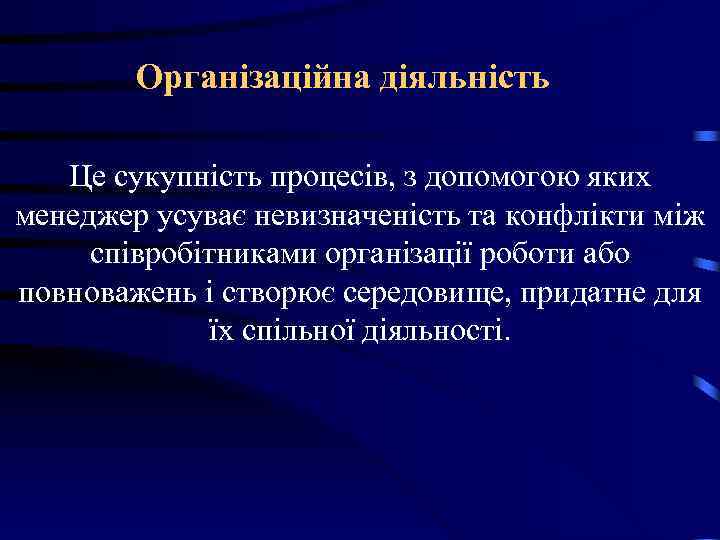 Організаційна діяльність

Це сукупність процесів, з допомогою яких менеджер усуває невизначеність та конфлікти між співробітниками організації роботи або повноважень і створює середовище, придатне для їх спільної діяльності.